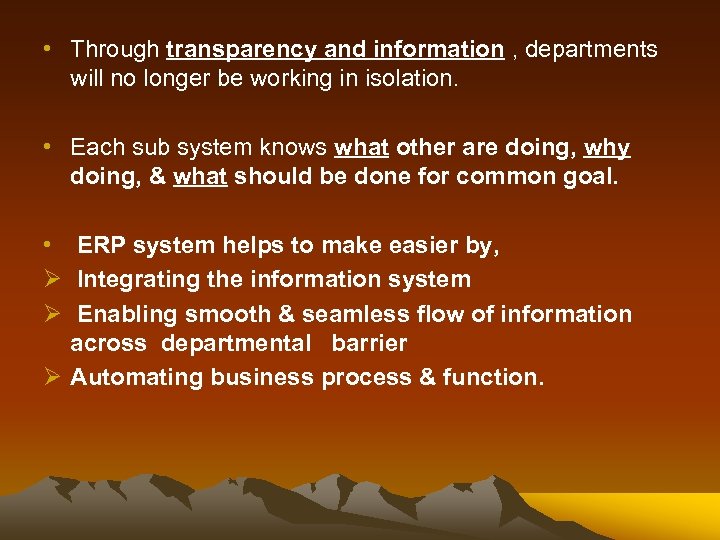 • Through transparency and information , departments will no longer be working in isolation.

• Each sub system knows what other are doing, why doing, & what should be done for common goal.

• ERP system helps to make easier by,
➢ Integrating the information system
➢ Enabling smooth & seamless flow of information across departmental barrier
➢ Automating business process & function.